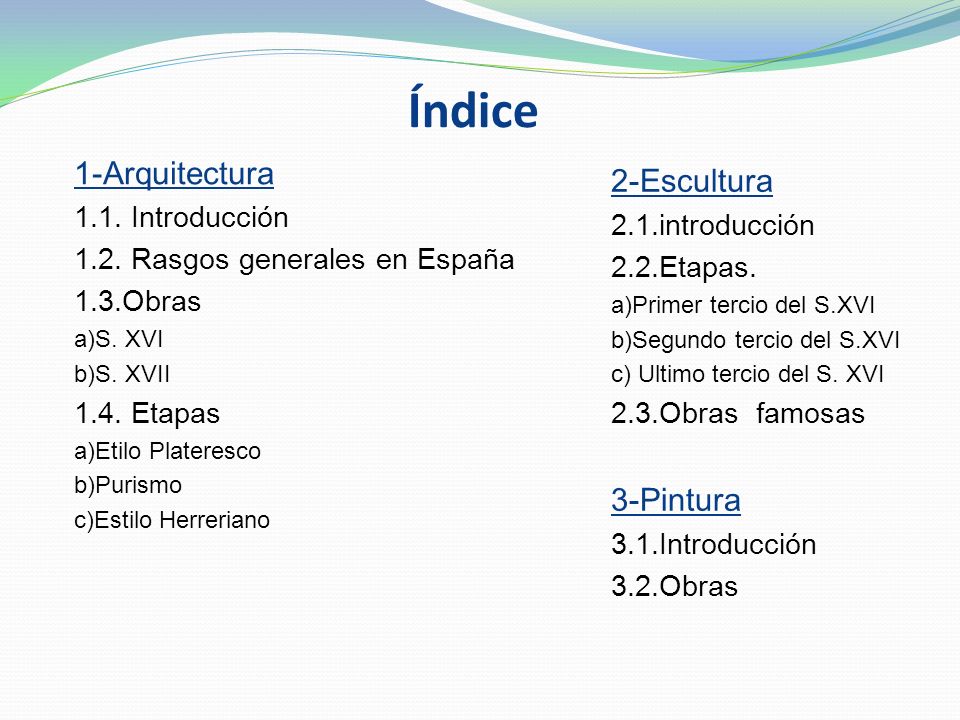 Índice

1-Arquitectura
1.1. Introducción
1.2. Rasgos generales en España
1.3.Obras
a)S. XVI
b)S. XVII
1.4. Etapas
a)Etilo Plateresco
b)Purismo
c)Estilo Herreriano

2-Escultura
2.1.introducción
2.2.Etapas.
a)Primer tercio del S.XVI
b)Segundo tercio del S.XVI
c) Ultimo tercio del S. XVI
2.3.Obras famosas

3-Pintura
3.1.Introducción
3.2.Obras